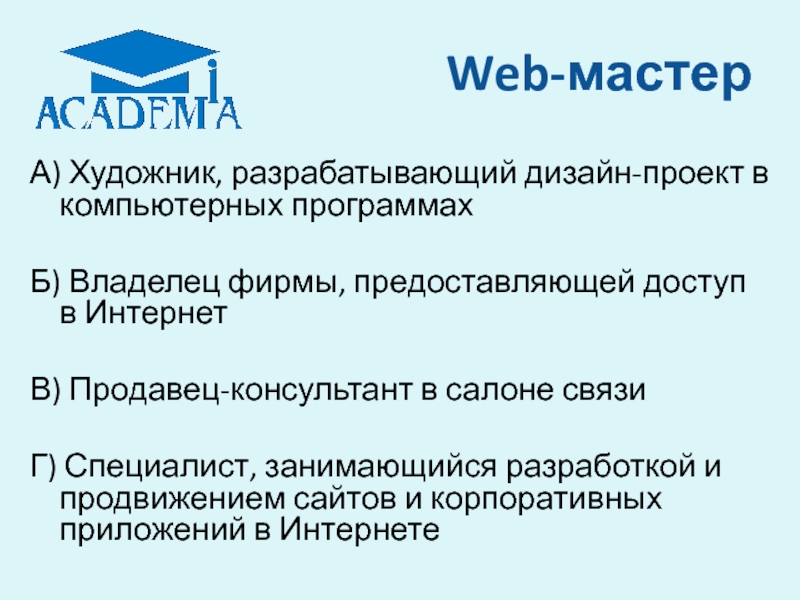 ACADEMIA

Web-мастер

А) Художник, разрабатывающий дизайн-проект в компьютерных программах

Б) Владелец фирмы, предоставляющей доступ в Интернет

В) Продавец-консультант в салоне связи

Г) Специалист, занимающийся разработкой и продвижением сайтов и корпоративных приложений в Интернете